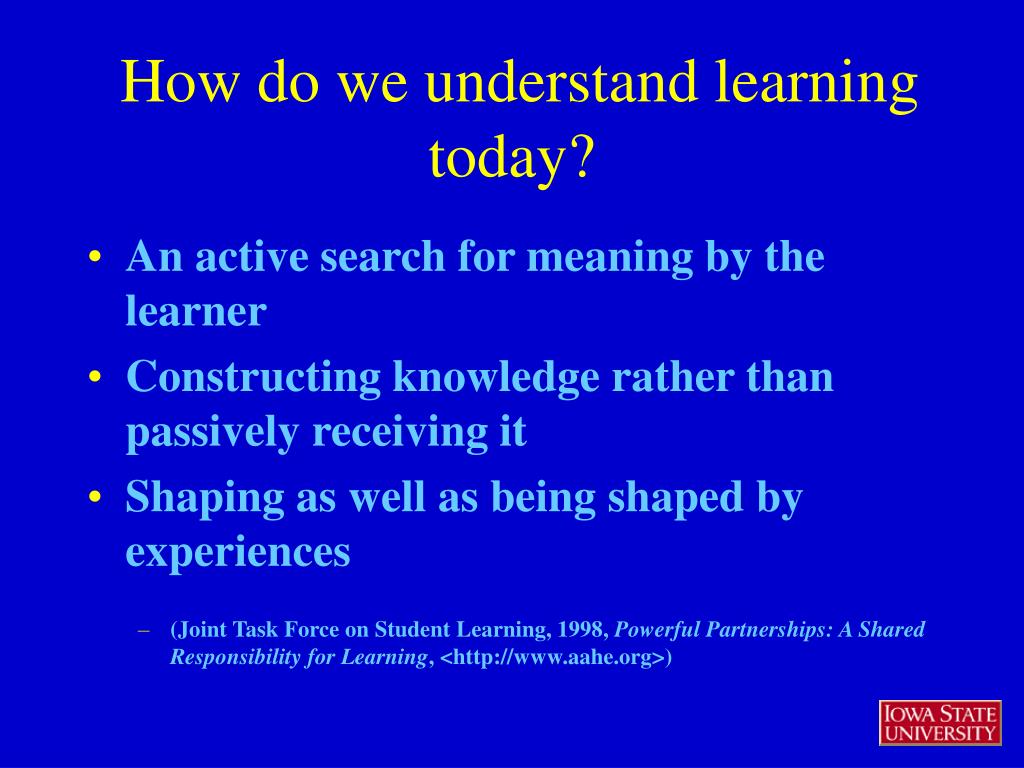 How do we understand learning today?

• An active search for meaning by the learner
• Constructing knowledge rather than passively receiving it
• Shaping as well as being shaped by experiences

– (Joint Task Force on Student Learning, 1998, Powerful Partnerships: A Shared Responsibility for Learning, <http://www.aahe.org>)

IOWA STATE UNIVERSITY